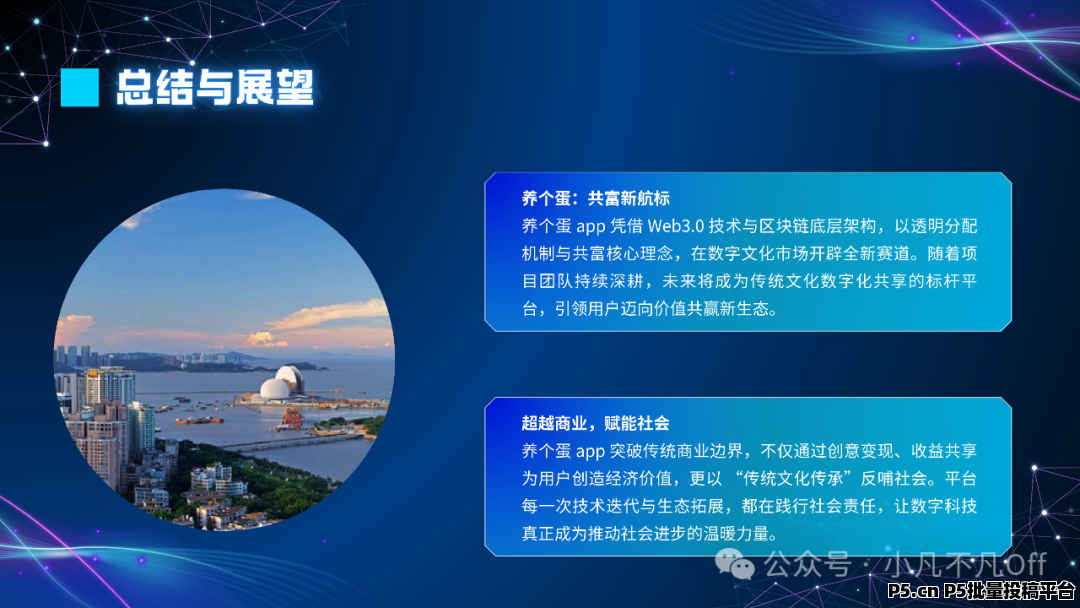 总结与展望

养个蛋：共富新航标
养个蛋 app 凭借 Web3.0 技术与区块链底层架构，以透明分配机制与共富核心理念，在数字文化市场开辟全新赛道。随着项目团队持续深耕，未来将成为传统文化数字化共享的标杆平台，引领用户迈向价值共赢新生态。

超越商业，赋能社会
养个蛋 app 突破传统商业边界，不仅通过创意变现、收益共享为用户创造经济价值，更以“传统文化传承”反哺社会。平台每一次技术迭代与生态拓展，都在践行社会责任，让数字科技真正成为推动社会进步的温暖力量。

公众号 · 小凡不凡Off

P5.cn P5批量投稿平台